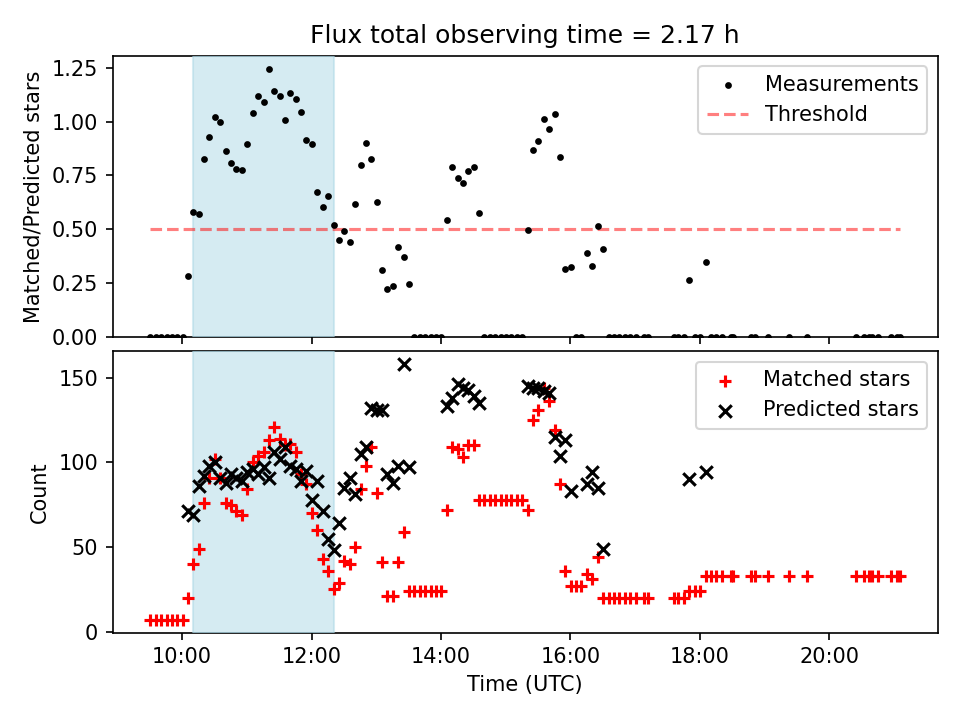 Flux total observing time = 2.17 h

Matched/Predicted stars

1.25
1.00
0.75
0.50
0.25
0.00

Measurements
Threshold

Count

150
100
50
0

Matched stars
Predicted stars

10:00
12:00
14:00
16:00
18:00
20:00

Time (UTC)